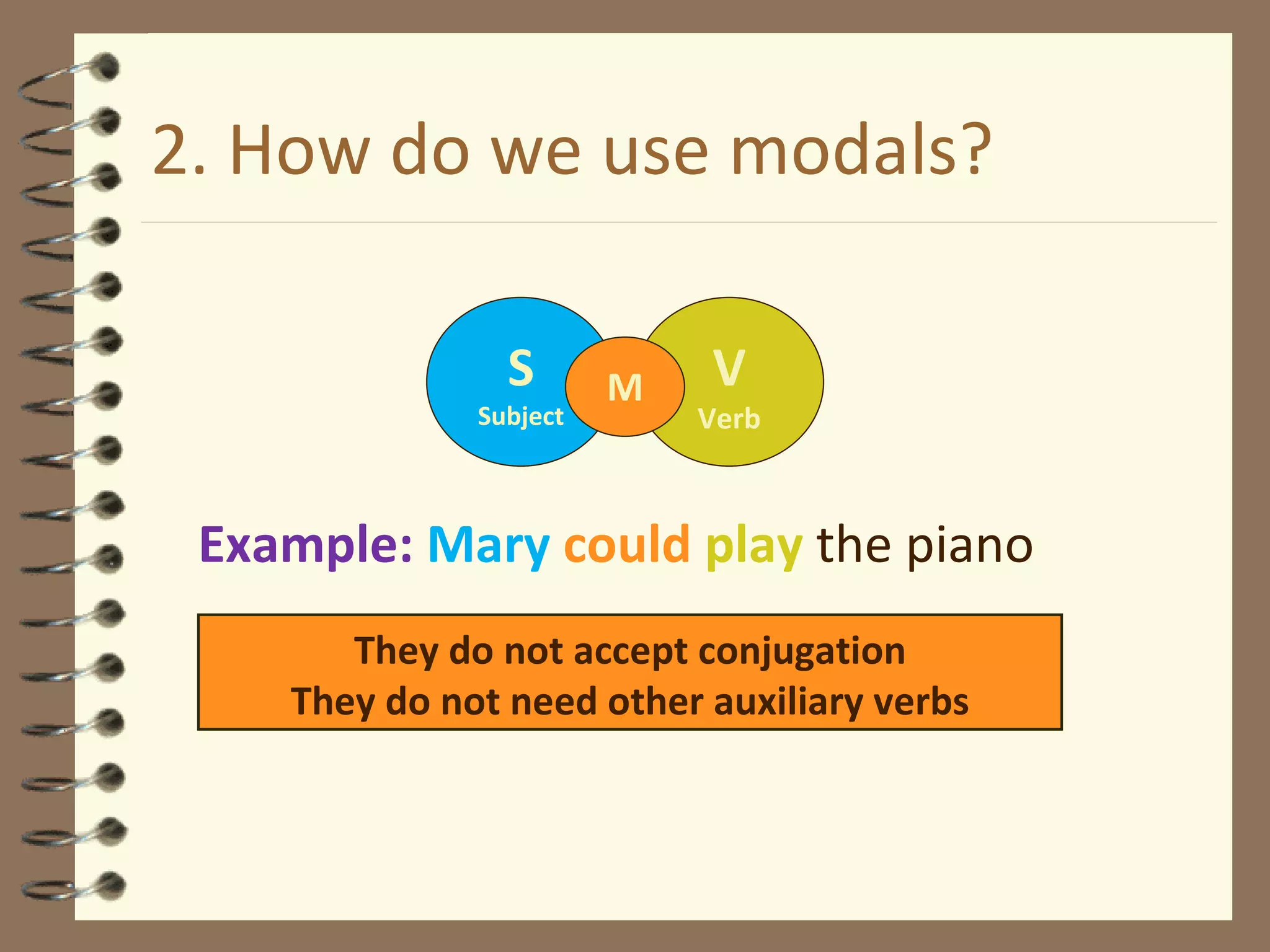 2. How do we use modals?

S
Subject

M

V
Verb

Example: Mary could play the piano

They do not accept conjugation
They do not need other auxiliary verbs